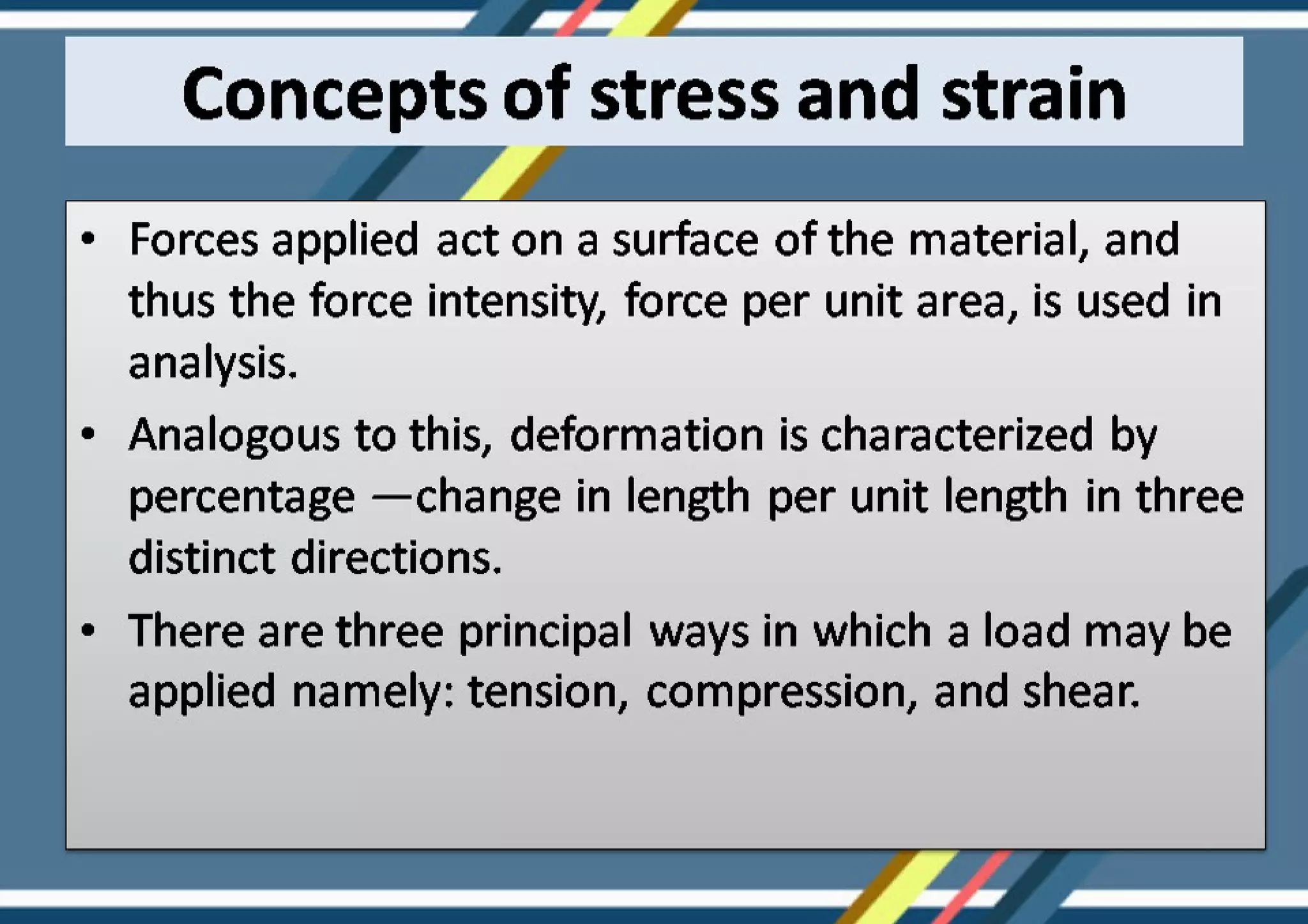 Concepts of stress and strain

• Forces applied act on a surface of the material, and thus the force intensity, force per unit area, is used in analysis.

• Analogous to this, deformation is characterized by percentage —change in length per unit length in three distinct directions.

• There are three principal ways in which a load may be applied namely: tension, compression, and shear.